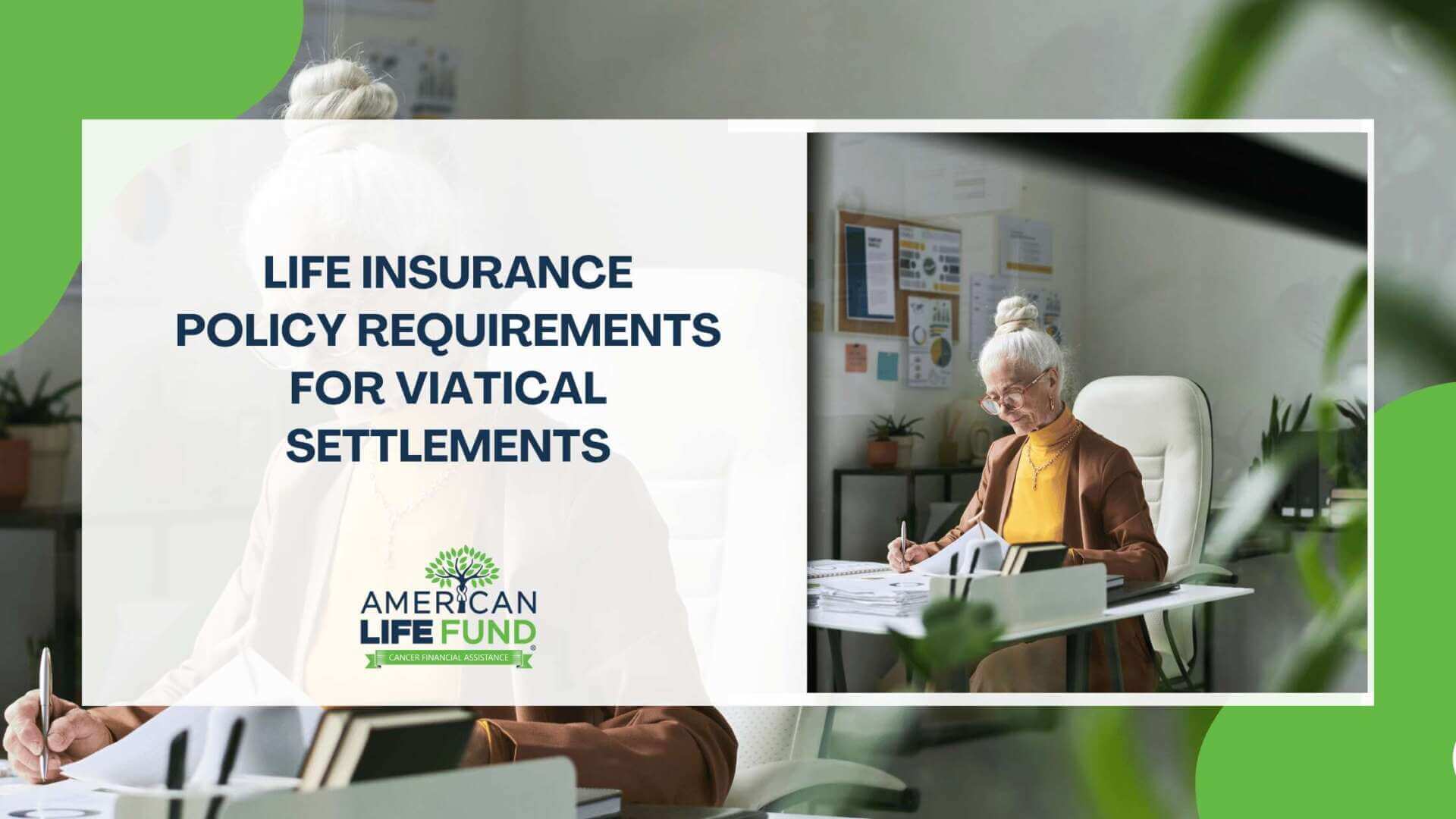 LIFE INSURANCE POLICY REQUIREMENTS FOR VIATICAL SETTLEMENTS

AMERICAN
LIFE FUND®
CANCER FINANCIAL ASSISTANCE